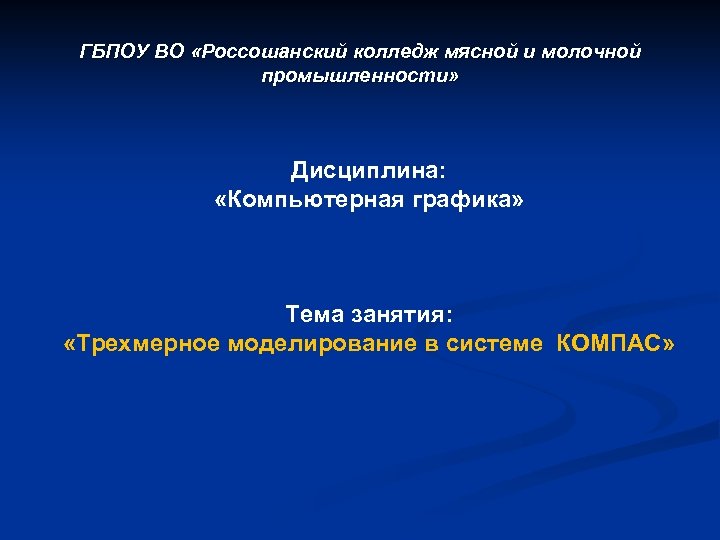 ГБПОУ ВО «Россошанский колледж мясной и молочной промышленности»

Дисциплина:
«Компьютерная графика»

Тема занятия:
«Трехмерное моделирование в системе КОМПАС»